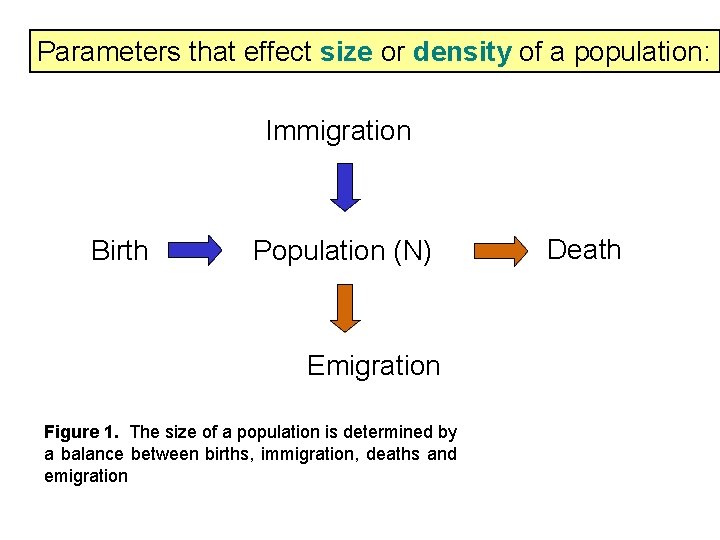 Parameters that effect size or density of a population:

Immigration

Birth

Population (N)

Death

Emigration

Figure 1. The size of a population is determined by a balance between births, immigration, deaths and emigration